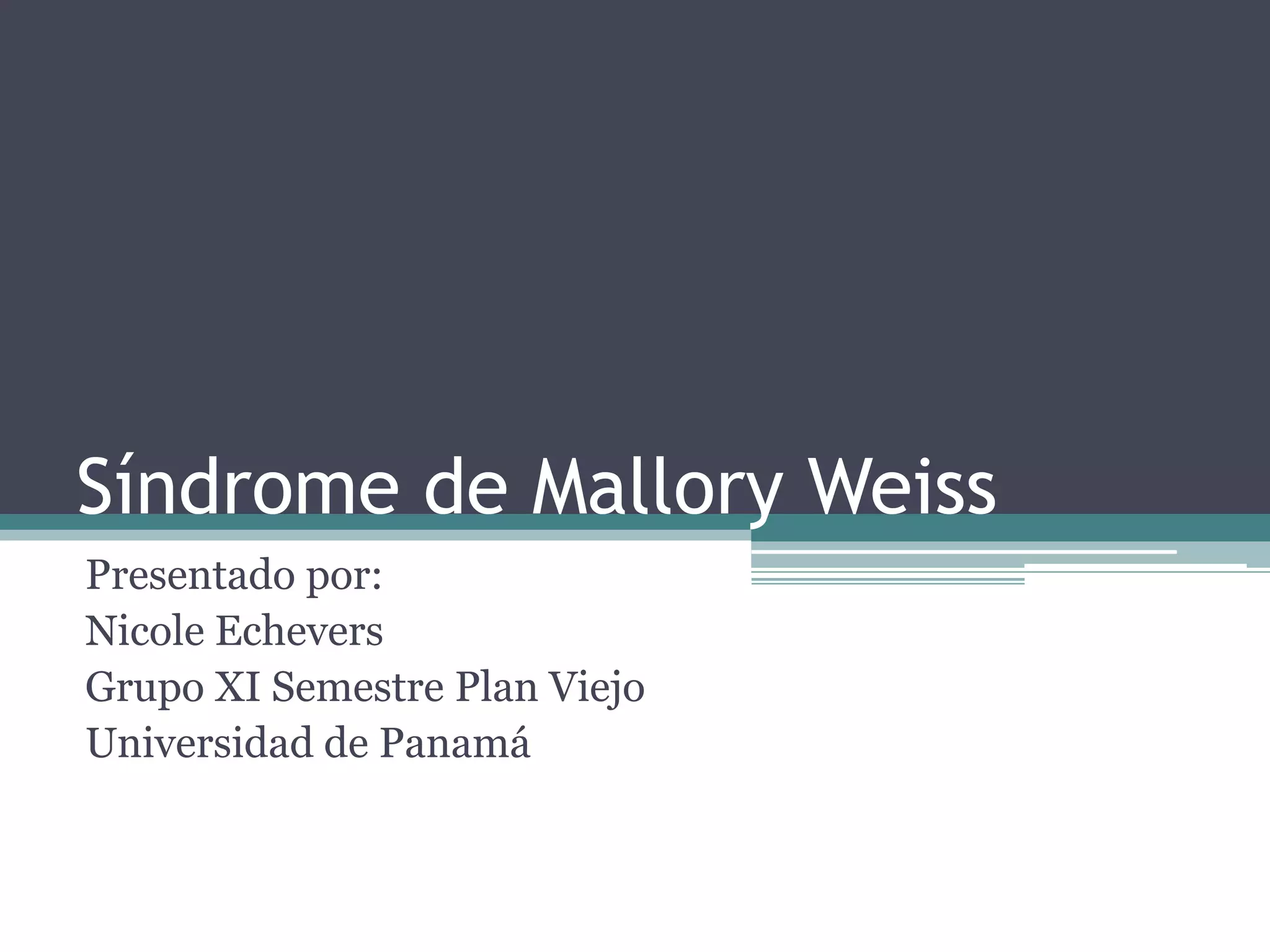 Síndrome de Mallory Weiss

Presentado por:
Nicole Echevers
Grupo XI Semestre Plan Viejo
Universidad de Panamá